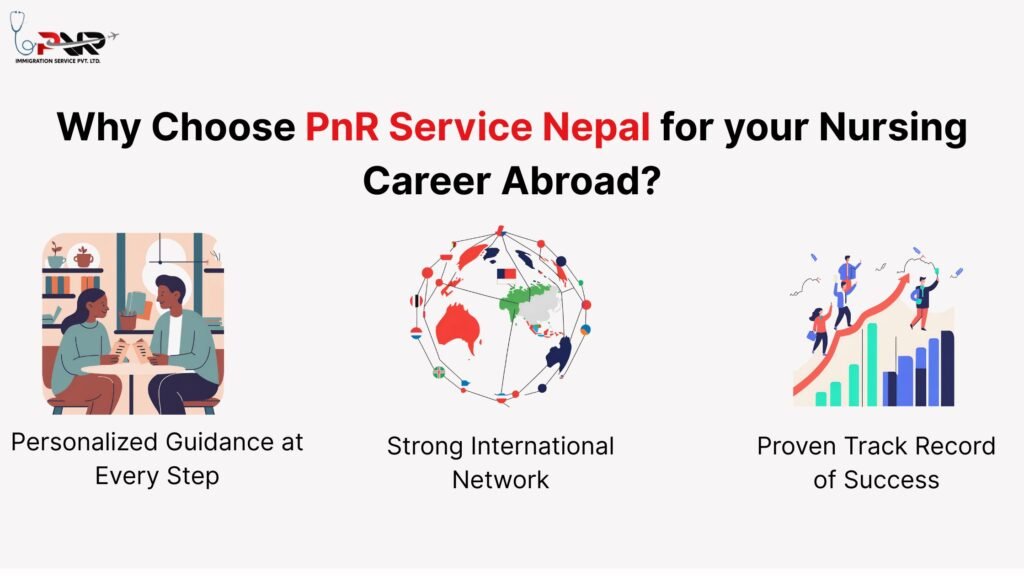 PNR
IMMIGRATION SERVICE PVT. LTD.

Why Choose PnR Service Nepal for your Nursing Career Abroad?

Personalized Guidance at Every Step

Strong International Network

Proven Track Record of Success